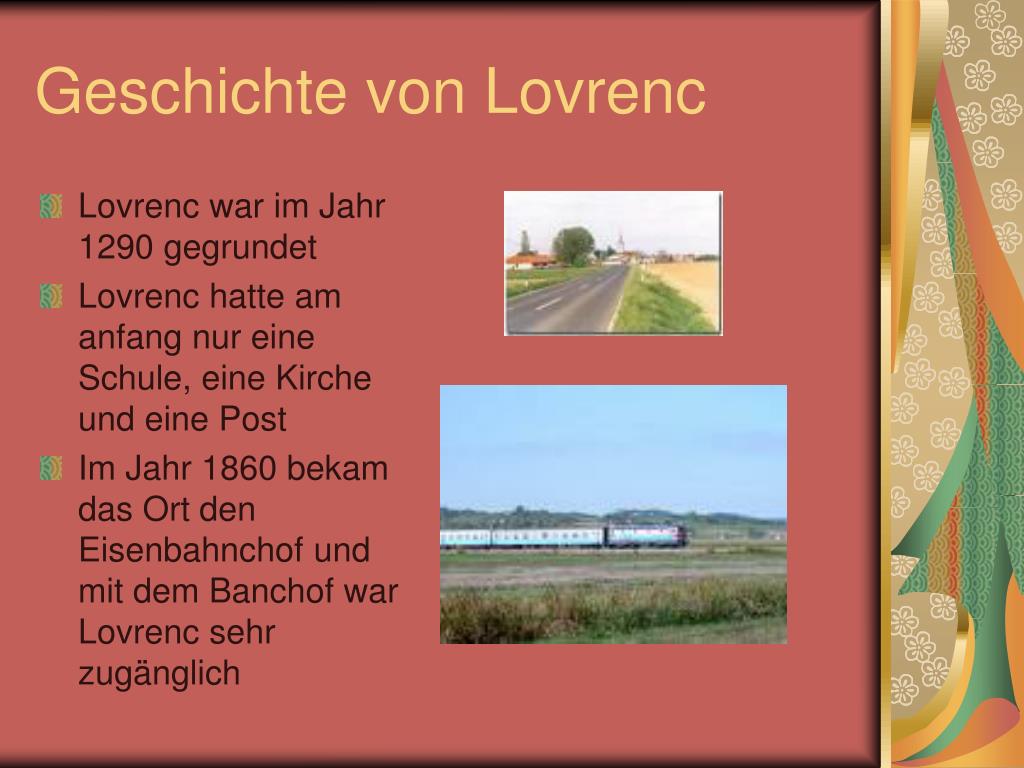 Geschichte von Lovrenc

Lovrenc war im Jahr 1290 gegrundet

Lovrenc hatte am anfang nur eine Schule, eine Kirche und eine Post

Im Jahr 1860 bekam das Ort den Eisenbahnchof und mit dem Banchof war Lovrenc sehr zugänglich